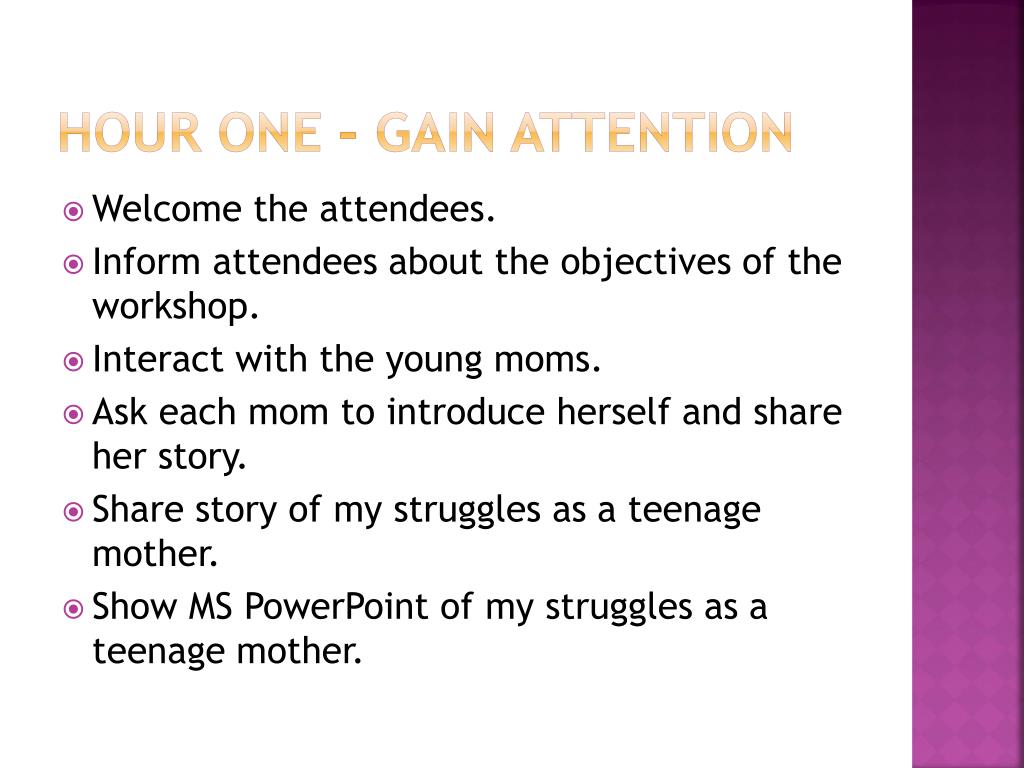 HOUR ONE – GAIN ATTENTION

Welcome the attendees.

Inform attendees about the objectives of the workshop.

Interact with the young moms.

Ask each mom to introduce herself and share her story.

Share story of my struggles as a teenage mother.

Show MS PowerPoint of my struggles as a teenage mother.